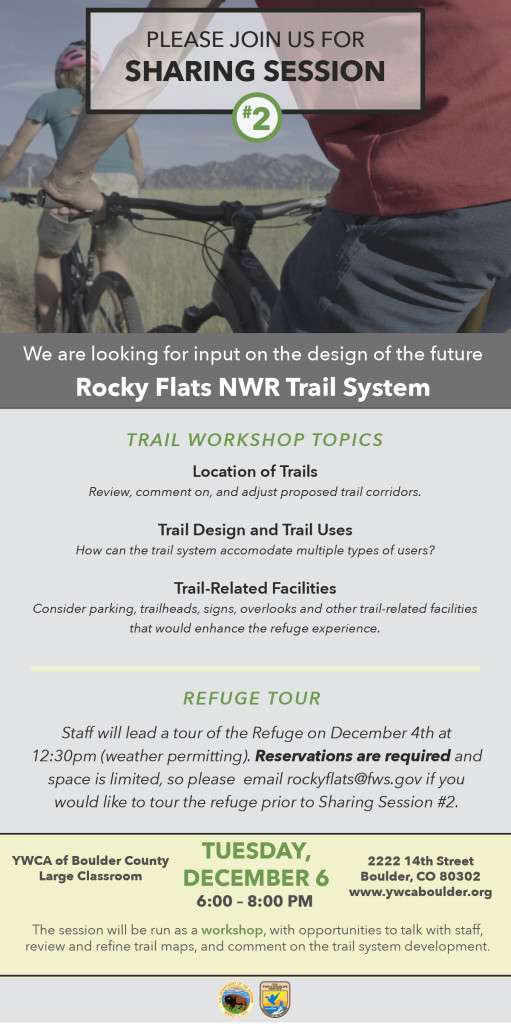 PLEASE JOIN US FOR
SHARING SESSION
#2

We are looking for input on the design of the future
Rocky Flats NWR Trail System

TRAIL WORKSHOP TOPICS

Location of Trails
Review, comment on, and adjust proposed trail corridors.

Trail Design and Trail Uses
How can the trail system accomodate multiple types of users?

Trail-Related Facilities
Consider parking, trailheads, signs, overlooks and other trail-related facilities that would enhance the refuge experience.

REFUGE TOUR

Staff will lead a tour of the Refuge on December 4th at 12:30pm (weather permitting). Reservations are required and space is limited, so please email rockyflats@fws.gov if you would like to tour the refuge prior to Sharing Session #2.

YWCA of Boulder County
Large Classroom

TUESDAY,
DECEMBER 6
6:00 - 8:00 PM

2222 14th Street
Boulder, CO 80302
www.ywcaboulder.org

The session will be run as a workshop, with opportunities to talk with staff, review and refine trail maps, and comment on the trail system development.